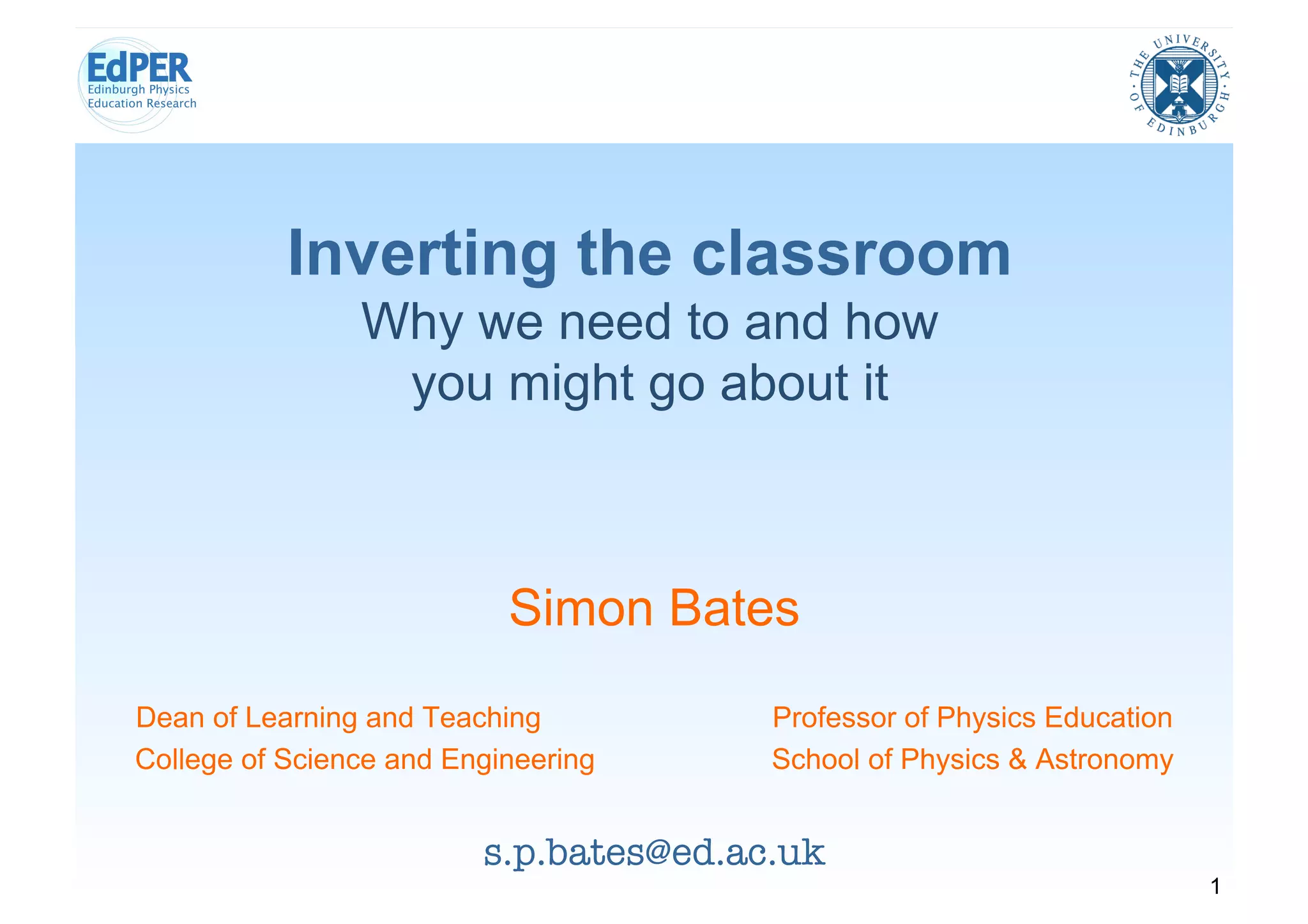 EdPER
Edinburgh Physics
Education Research

THE UNIVERSITY OF EDINBURGH

Inverting the classroom
Why we need to and how you might go about it

Simon Bates

Dean of Learning and Teaching
College of Science and Engineering

Professor of Physics Education
School of Physics & Astronomy

s.p.bates@ed.ac.uk

1